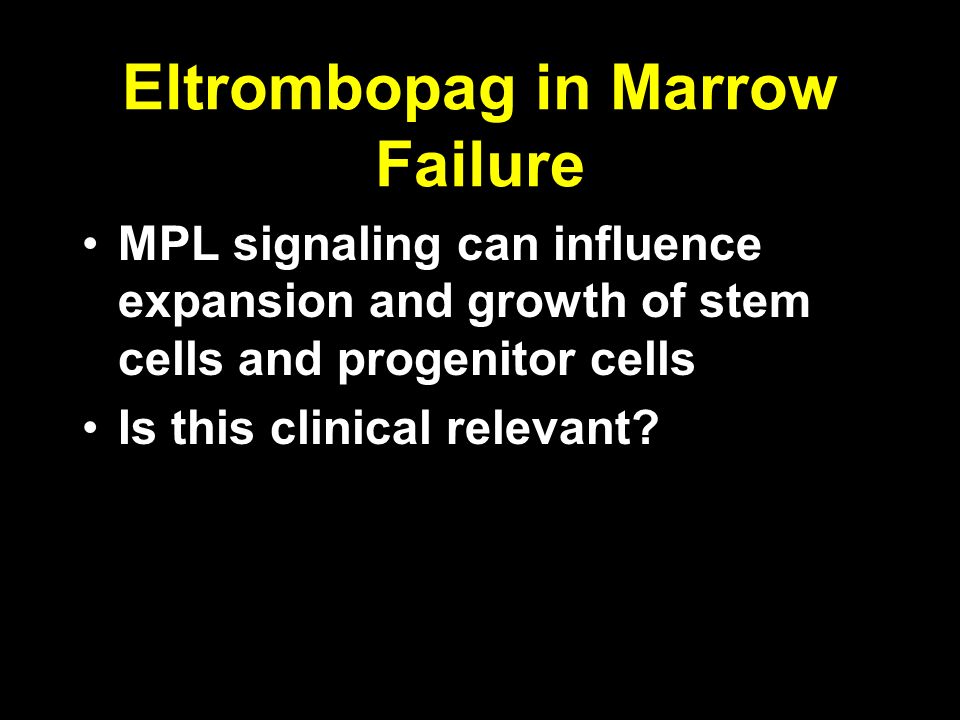 Eltrombopag in Marrow Failure

• MPL signaling can influence expansion and growth of stem cells and progenitor cells
• Is this clinical relevant?